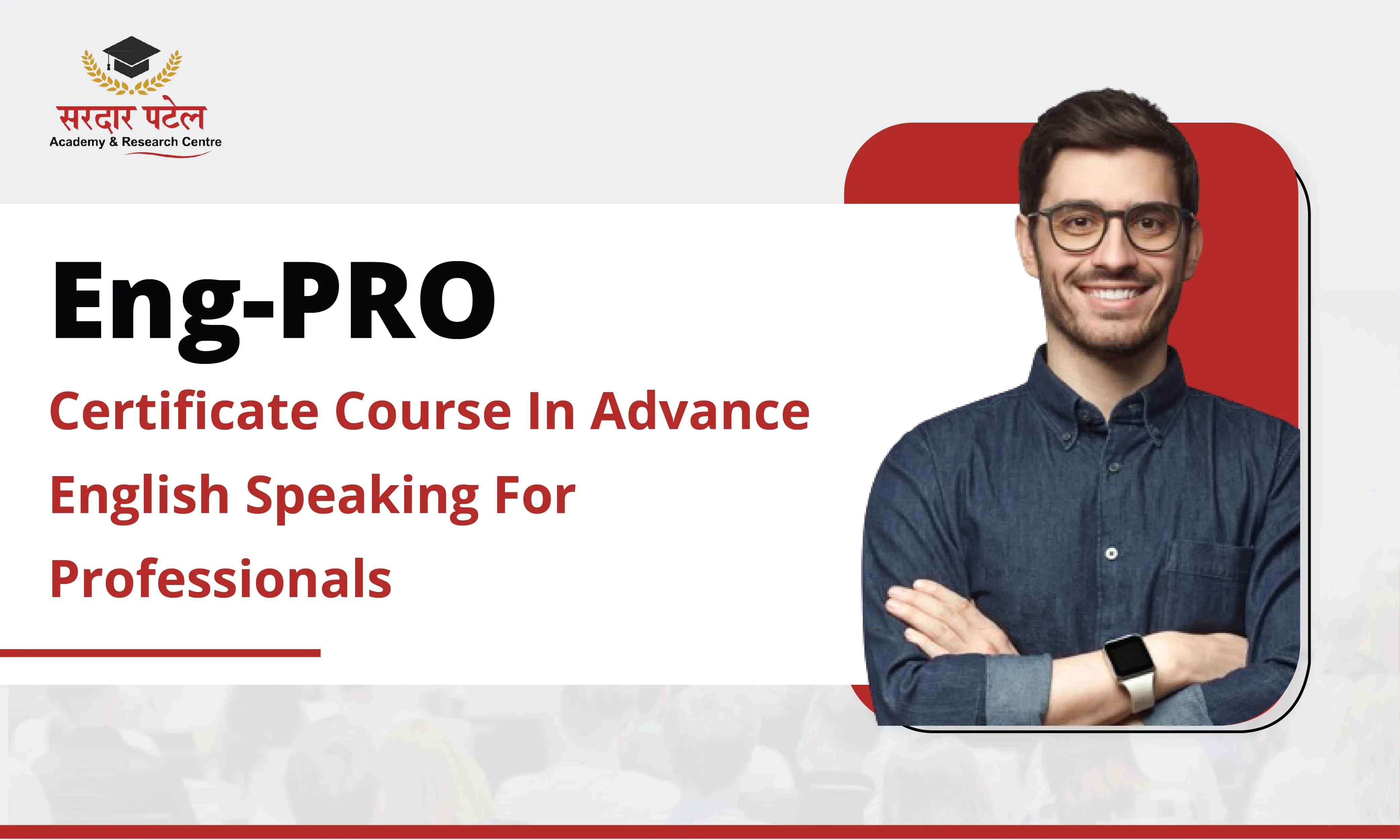 सरदार पटेल
Academy & Research Centre

Eng-PRO

Certificate Course In Advance English Speaking For Professionals